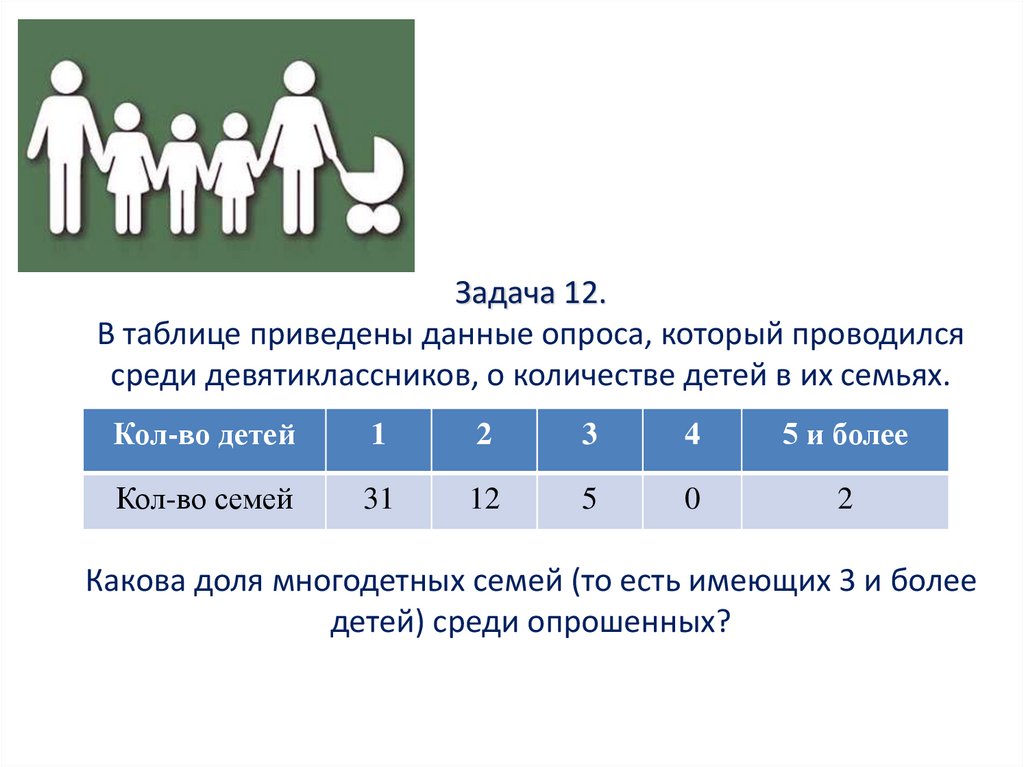 Задача 12.
В таблице приведены данные опроса, который проводился среди девятиклассников, о количестве детей в их семьях.

| Кол-во детей | 1 | 2 | 3 | 4 | 5 и более |
|---|---|---|---|---|---|
| Кол-во семей | 31 | 12 | 5 | 0 | 2 |

Какова доля многодетных семей (то есть имеющих 3 и более детей) среди опрошенных?